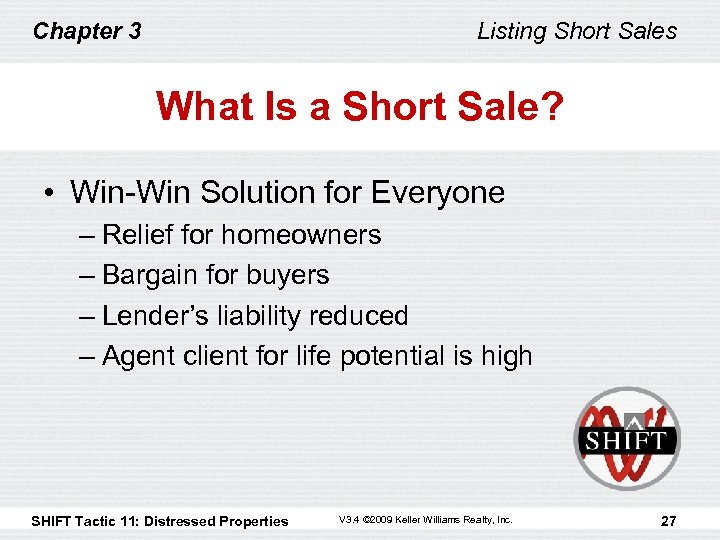 Chapter 3

Listing Short Sales

What Is a Short Sale?

• Win-Win Solution for Everyone
– Relief for homeowners
– Bargain for buyers
– Lender's liability reduced
– Agent client for life potential is high

SHIFT

SHIFT Tactic 11: Distressed Properties

V3.4 ©2009 Keller Williams Realty, Inc.

27